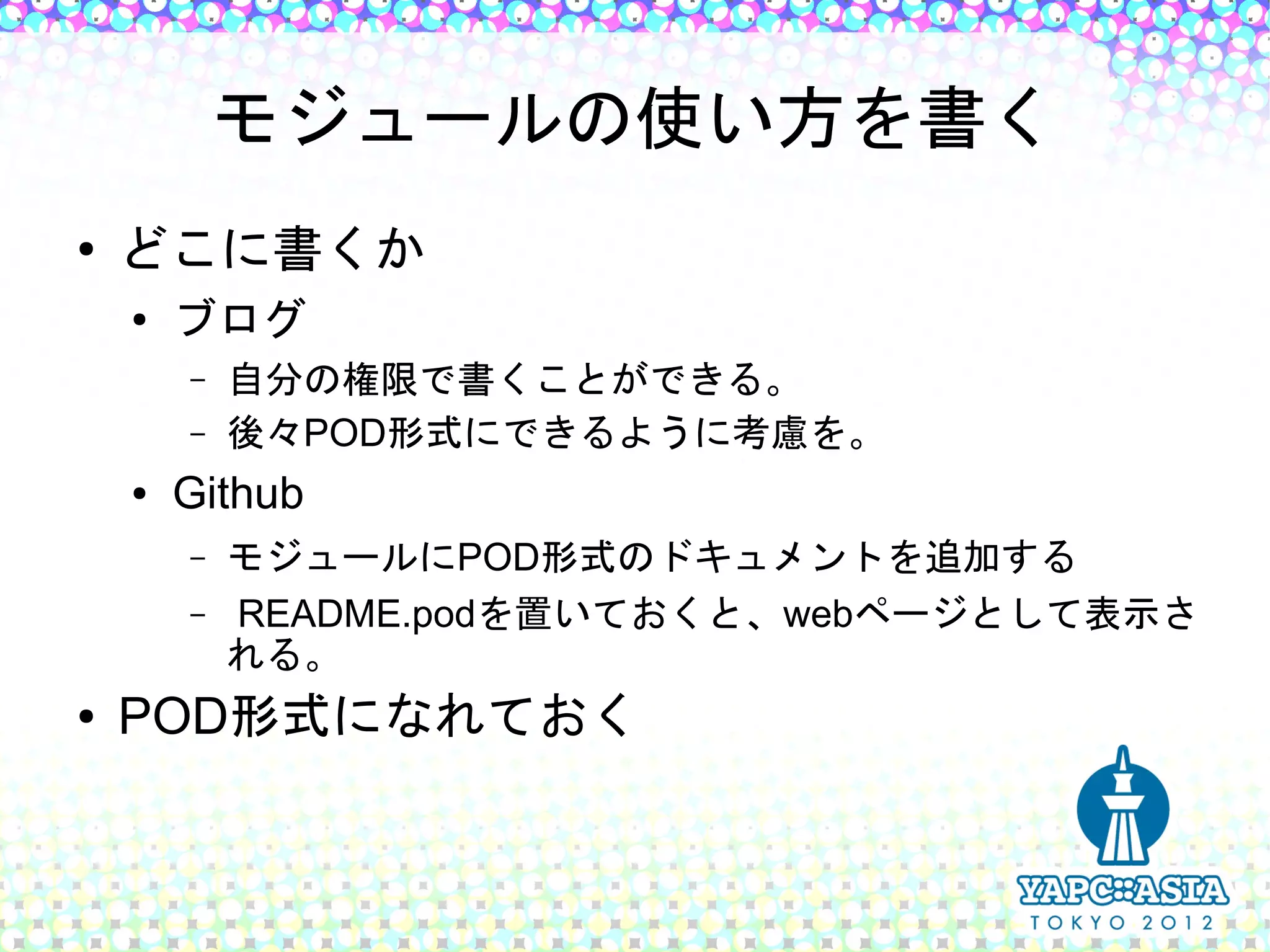 モジュールの使い方を書く

• どこに書くか
  • ブログ
    – 自分の権限で書くことができる。
    – 後々POD形式にできるように考慮を。
  • Github
    – モジュールにPOD形式のドキュメントを追加する
    – README.podを置いておくと、webページとして表示される。
• POD形式になれておく

YAPC::ASIA
TOKYO 2012